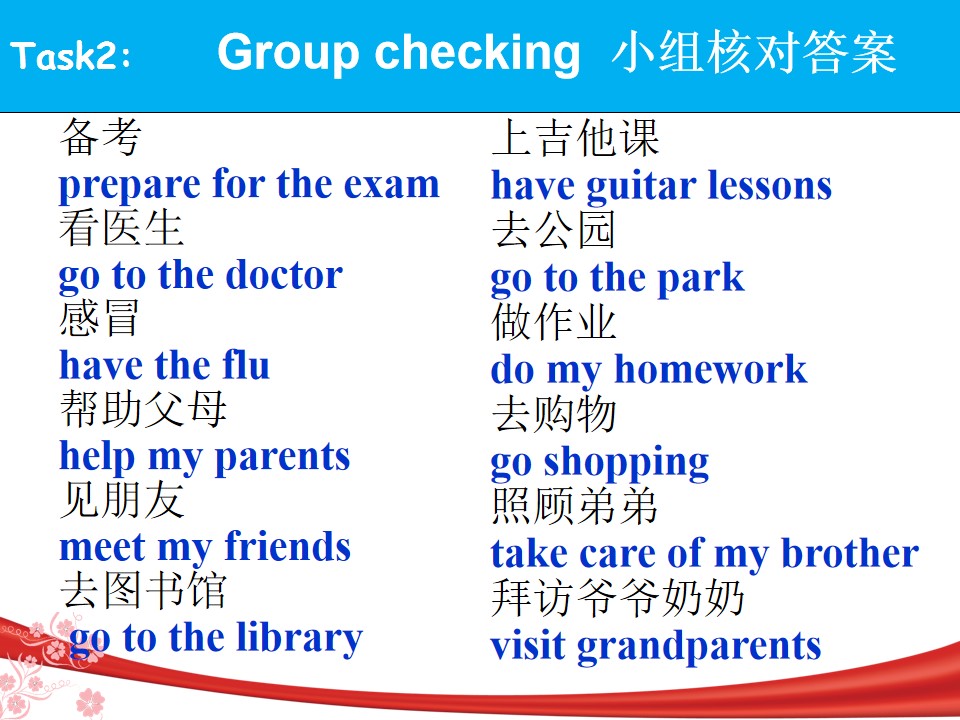 Task2: Group checking 小组核对答案

备考
prepare for the exam
看医生
go to the doctor
感冒
have the flu
帮助父母
help my parents
见朋友
meet my friends
去图书馆
go to the library

上吉他课
have guitar lessons
去公园
go to the park
做作业
do my homework
去购物
go shopping
照顾弟弟
take care of my brother
拜访爷爷奶奶
visit grandparents